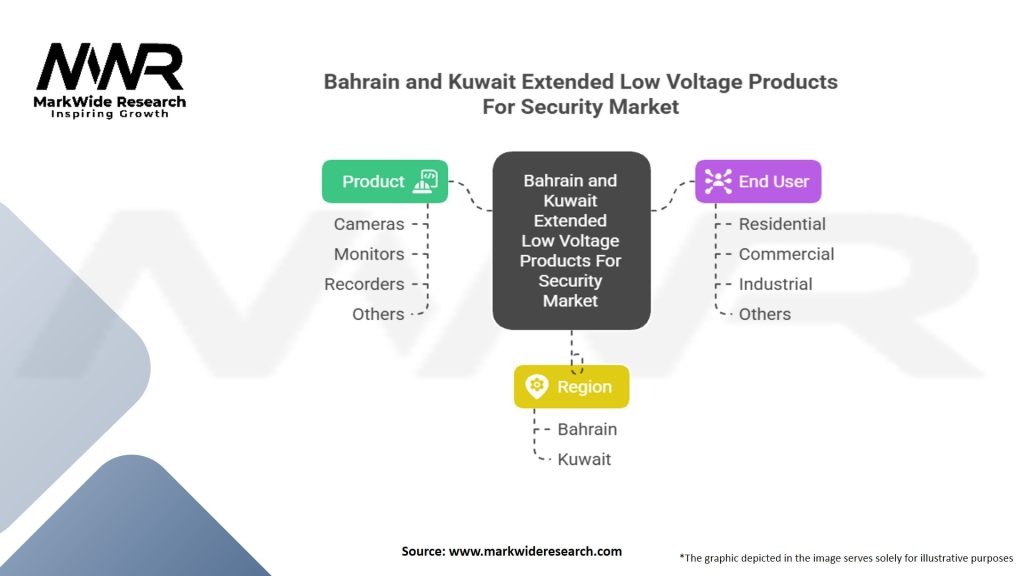 MWR
MarkWide Research
Inspiring Growth

Bahrain and Kuwait Extended Low Voltage Products For Security Market

Product
Cameras
Monitors
Recorders
Others

Bahrain and Kuwait Extended Low Voltage Products For Security Market

End User
Residential
Commercial
Industrial
Others

Region
Bahrain
Kuwait

Source: www.markwideresearch.com

*The graphic depicted in the image serves solely for illustrative purposes